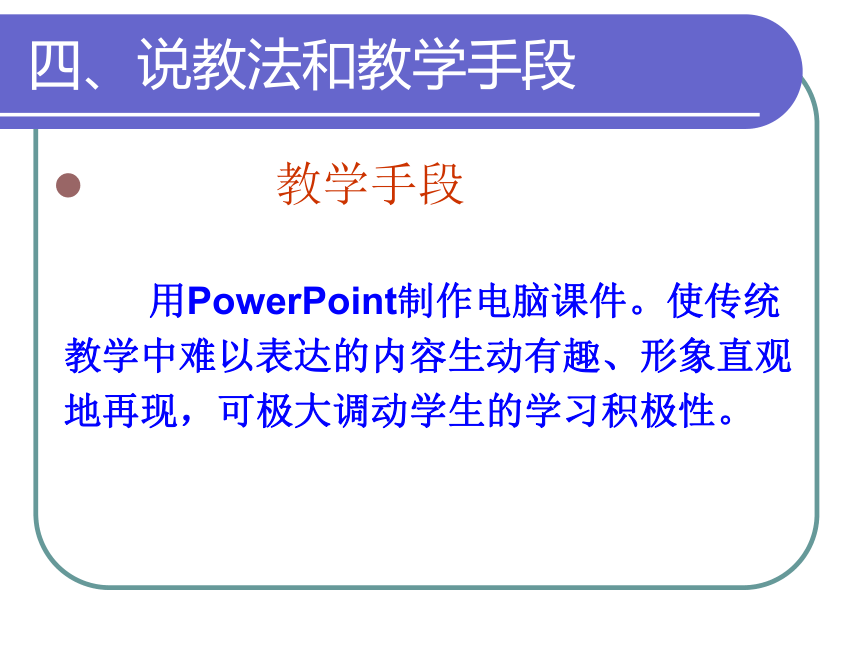 四、说教法和教学手段

教学手段

用PowerPoint制作电脑课件。使传统教学中难以表达的内容生动有趣、形象直观地再现，可极大调动学生的学习积极性。